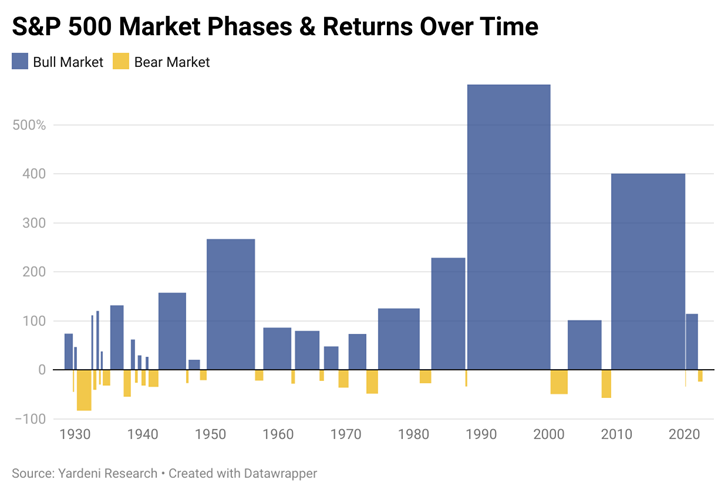 S&P 500 Market Phases & Returns Over Time

Bull Market Bear Market

500%
400
300
200
100
0
−100

1930 1940 1950 1960 1970 1980 1990 2000 2010 2020

Source: Yardeni Research • Created with Datawrapper